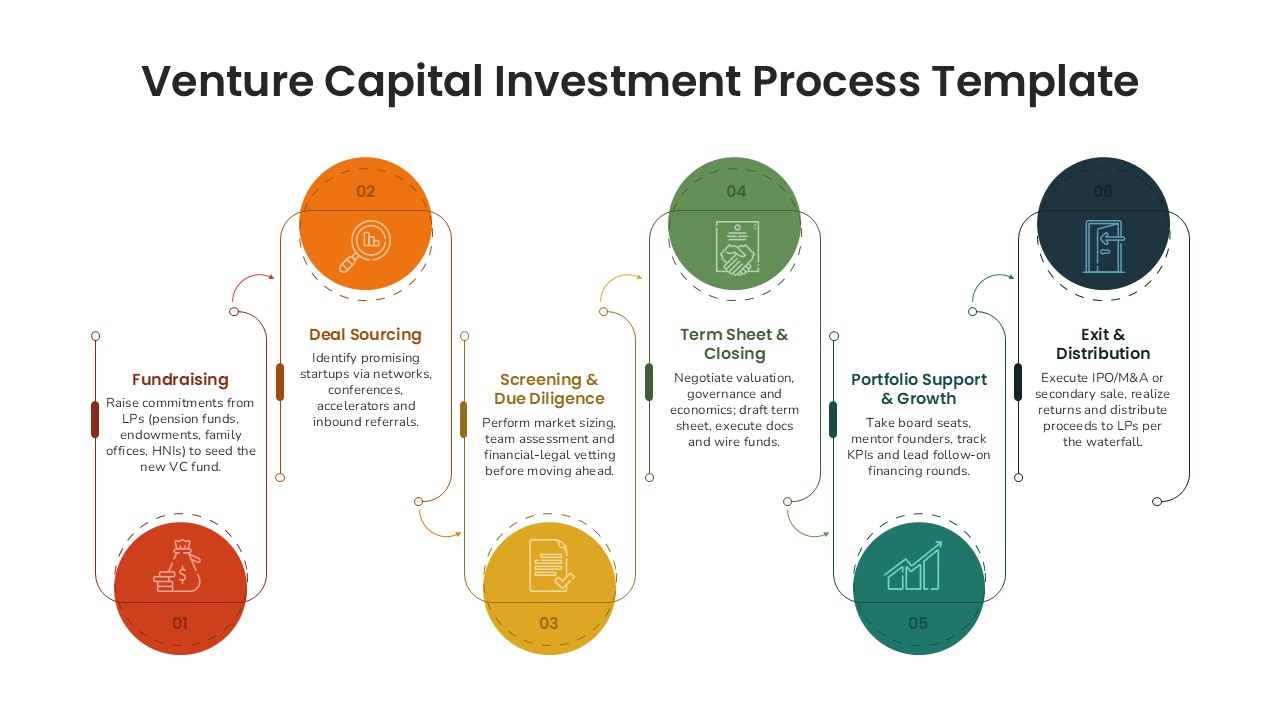 Venture Capital Investment Process Template

Fundraising
Raise commitments from LPs (pension funds, endowments, family offices, HNIs) to seed the new VC fund.

01

02

Deal Sourcing
Identify promising startups via networks, conferences, accelerators and inbound referrals.

Screening & Due Diligence
Perform market sizing, team assessment and financial-legal vetting before moving ahead.

03

04

Term Sheet & Closing
Negotiate valuation, governance and economics; draft term sheet, execute docs and wire funds.

Portfolio Support & Growth
Take board seats, mentor founders, track KPIs and lead follow-on financing rounds.

05

06

Exit & Distribution
Execute IPO/M&A or secondary sale, realize returns and distribute proceeds to LPs per the waterfall.